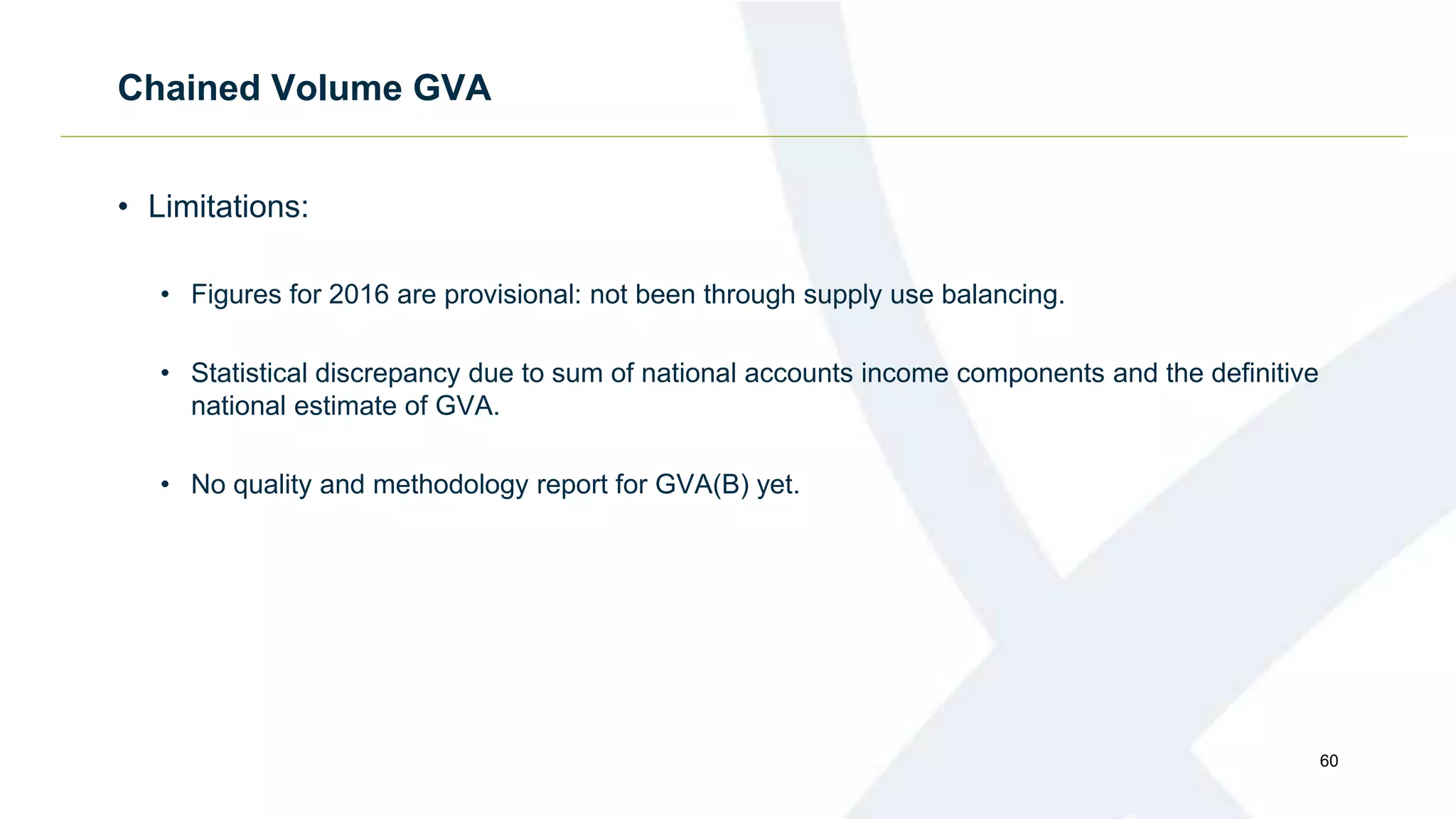 Chained Volume GVA

• Limitations:

• Figures for 2016 are provisional: not been through supply use balancing.

• Statistical discrepancy due to sum of national accounts income components and the definitive national estimate of GVA.

• No quality and methodology report for GVA(B) yet.

60